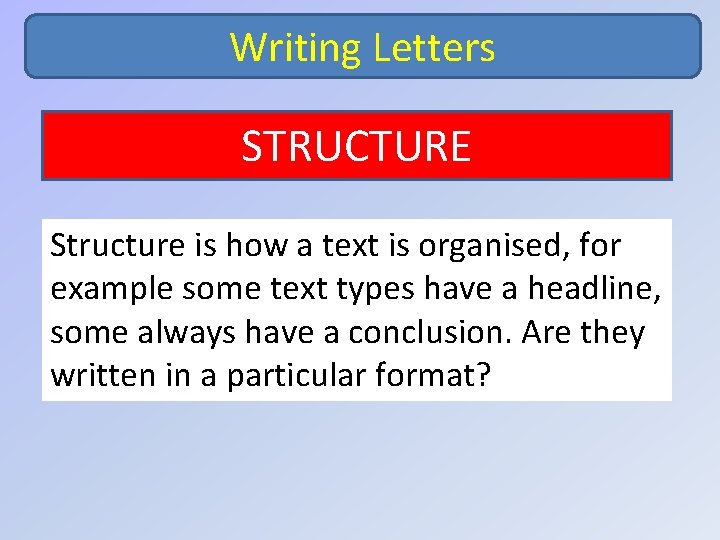 Writing Letters

STRUCTURE

Structure is how a text is organised, for example some text types have a headline, some always have a conclusion. Are they written in a particular format?